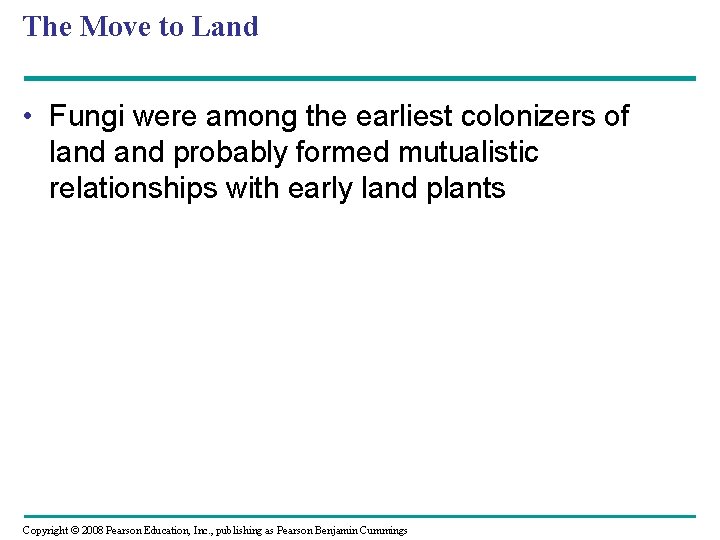 The Move to Land

• Fungi were among the earliest colonizers of land and probably formed mutualistic relationships with early land plants

Copyright © 2008 Pearson Education, Inc., publishing as Pearson Benjamin Cummings